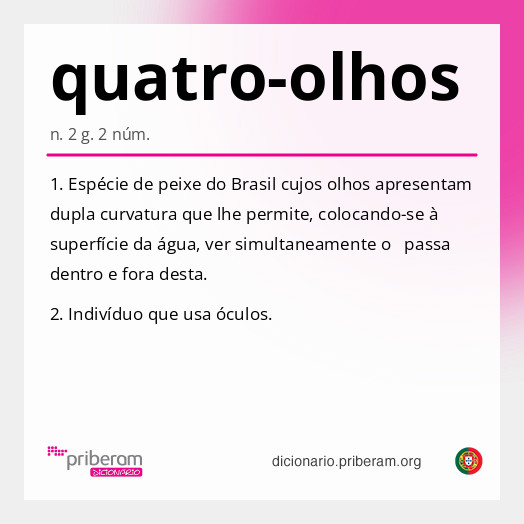 quatro-olhos

n. 2 g. 2 núm.

1. Espécie de peixe do Brasil cujos olhos apresentam dupla curvatura que lhe permite, colocando-se à superfície da água, ver simultaneamente o passa dentro e fora desta.

2. Indivíduo que usa óculos.

priberam DICIONÁRIO

dicionario.priberam.org